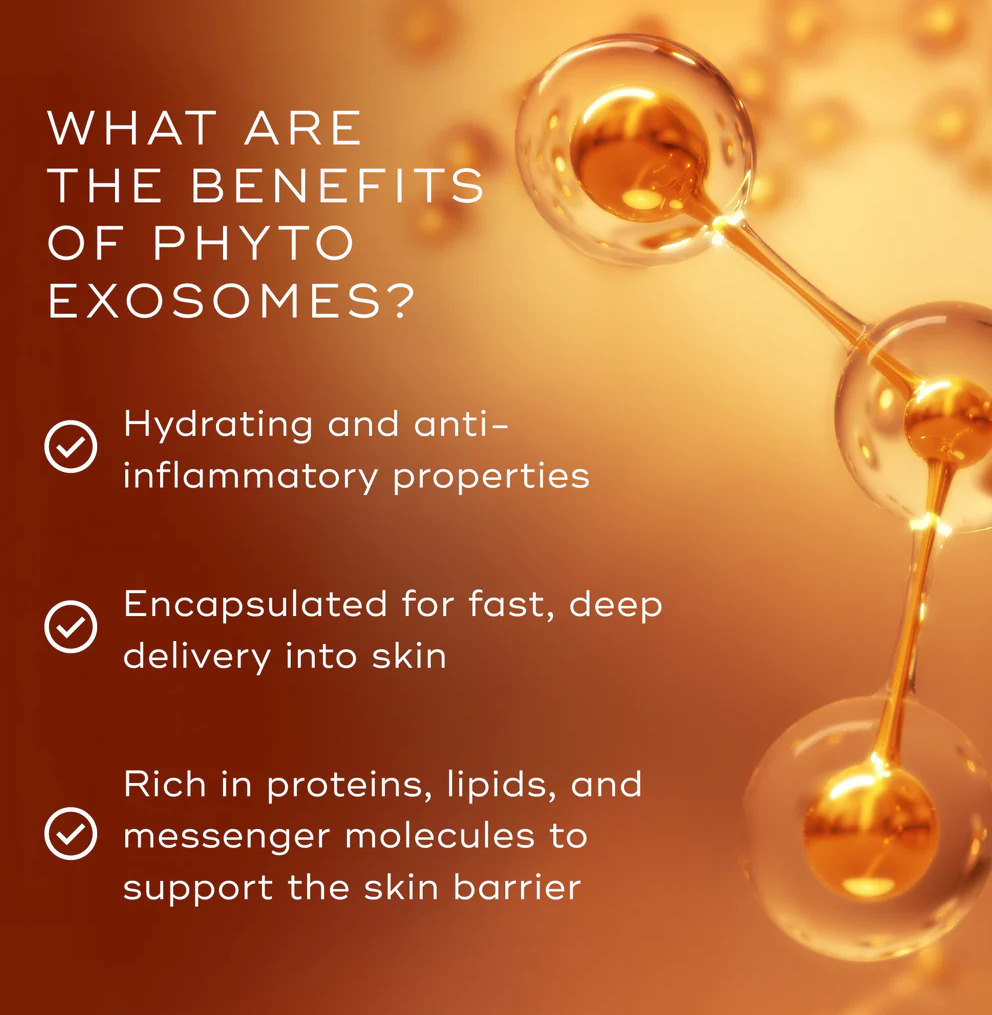 WHAT ARE THE BENEFITS OF PHYTO EXOSOMES?

Hydrating and anti-inflammatory properties

Encapsulated for fast, deep delivery into skin

Rich in proteins, lipids, and messenger molecules to support the skin barrier